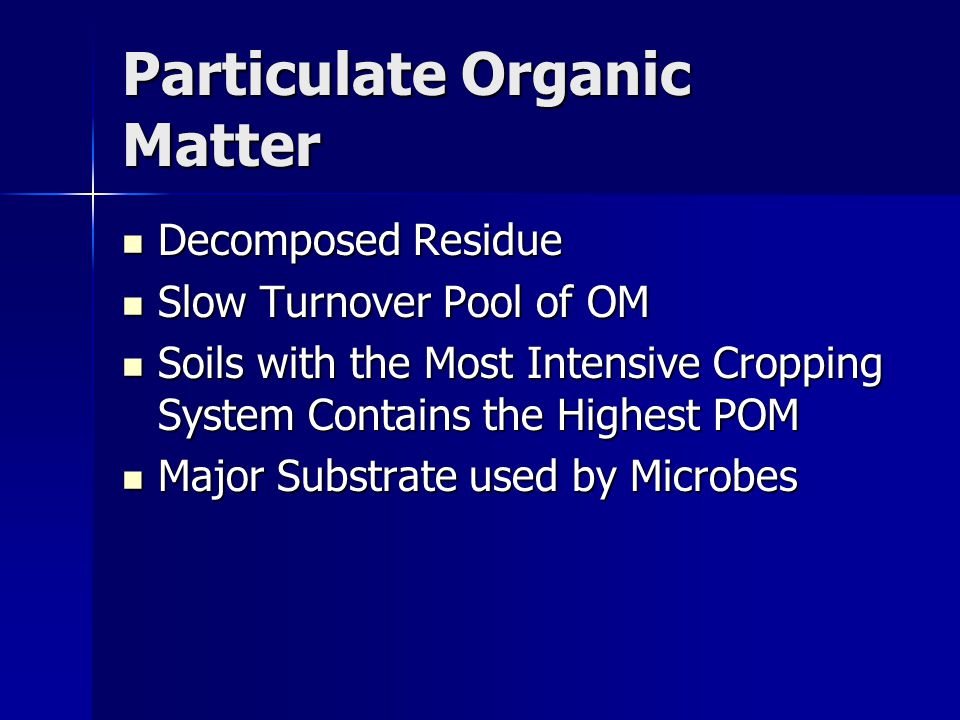 Particulate Organic Matter

- Decomposed Residue
- Slow Turnover Pool of OM
- Soils with the Most Intensive Cropping System Contains the Highest POM
- Major Substrate used by Microbes